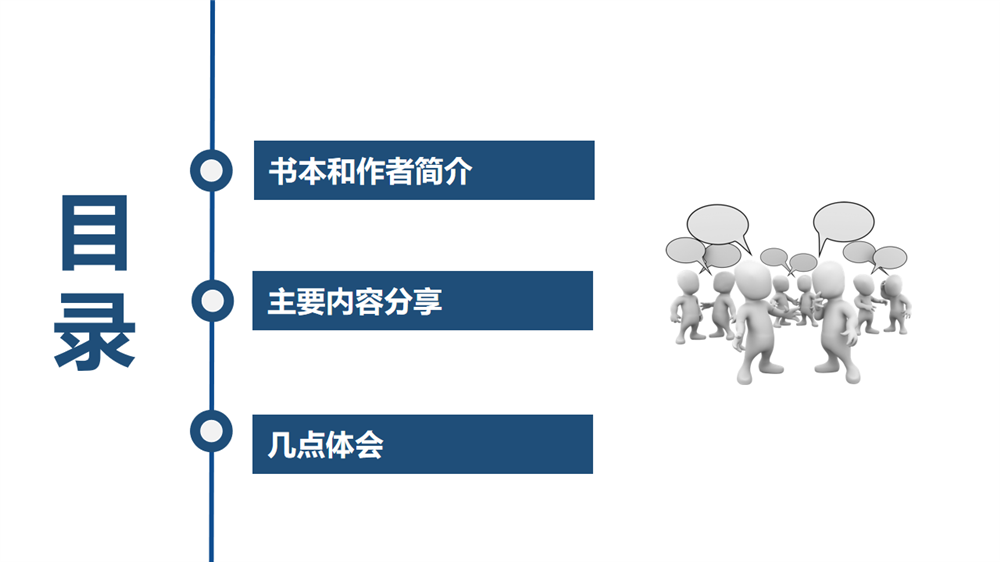 目录

书本和作者简介

主要内容分享

几点体会